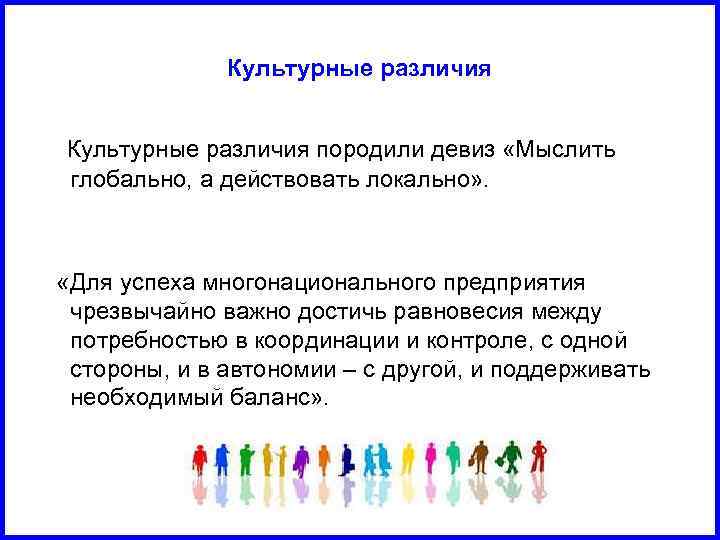 Культурные различия

Культурные различия породили девиз «Мыслить глобально, а действовать локально».

«Для успеха многонационального предприятия чрезвычайно важно достичь равновесия между потребностью в координации и контроле, с одной стороны, и в автономии – с другой, и поддерживать необходимый баланс».